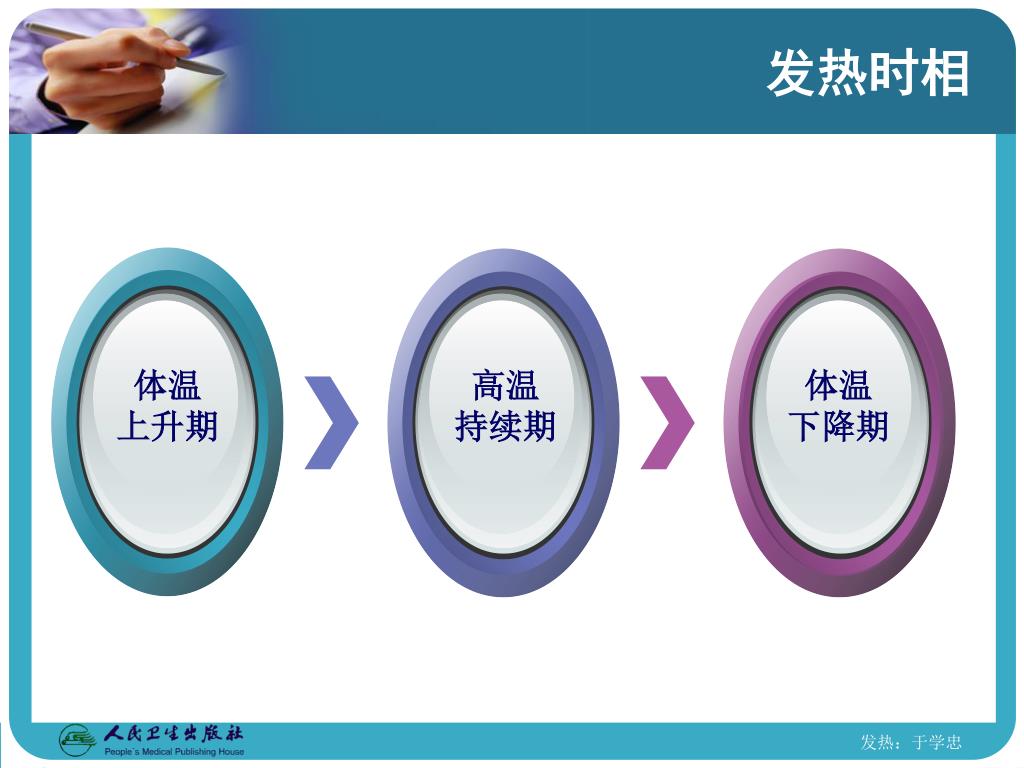 发热时相

体温
上升期

高温
持续期

体温
下降期

人民卫生出版社
People's Medical Publishing House

发热：于学忠